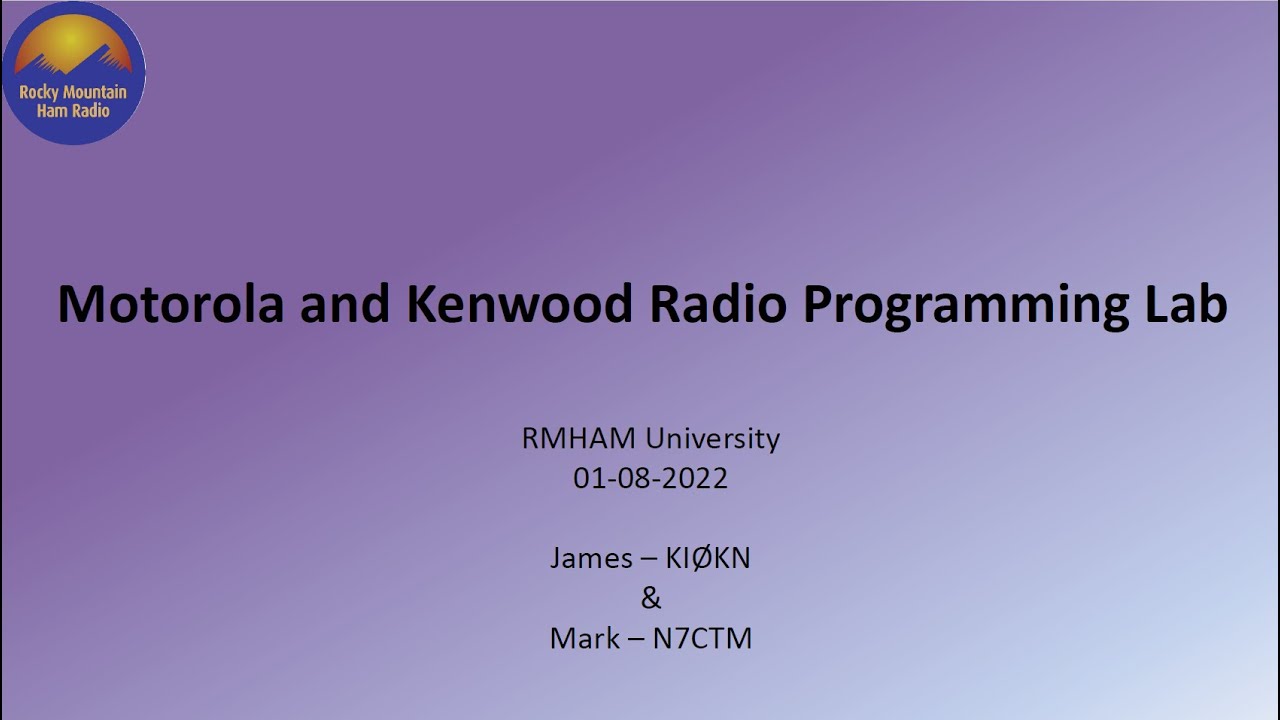 Rocky Mountain Ham Radio

Motorola and Kenwood Radio Programming Lab

RMHAM University
01-08-2022

James – KIØKN
&
Mark – N7CTM